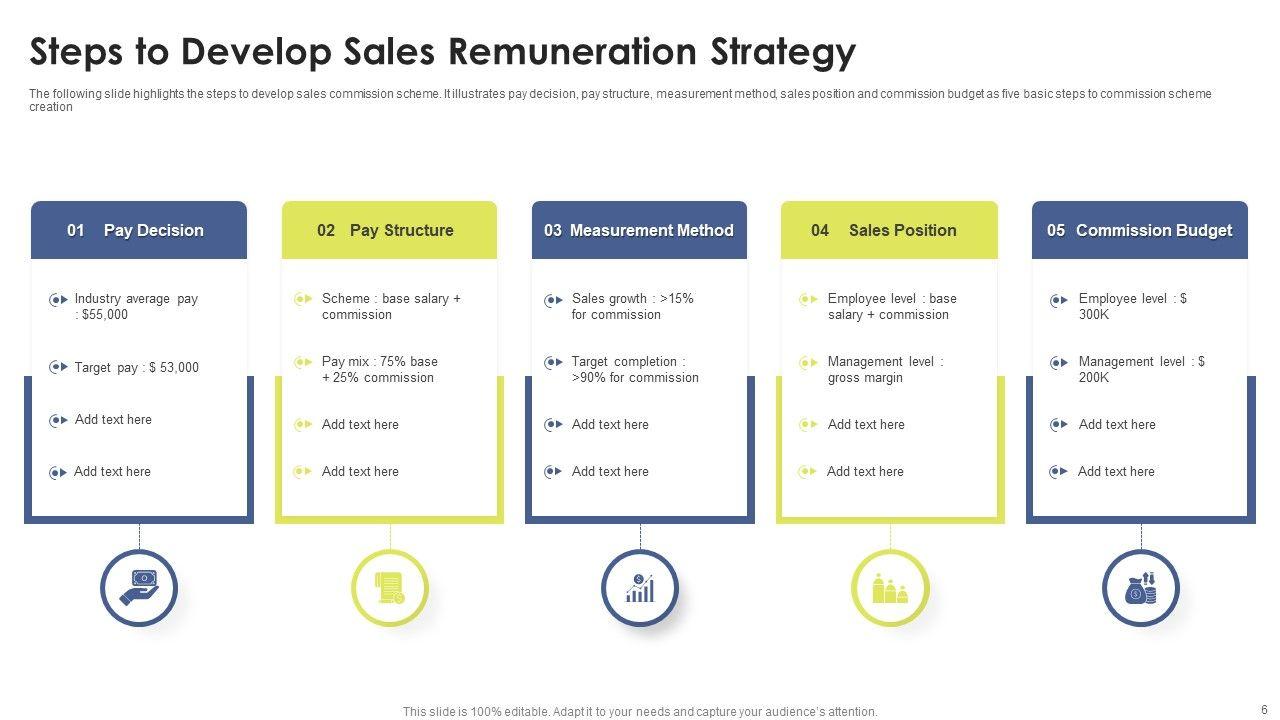 Steps to Develop Sales Remuneration Strategy

The following slide highlights the steps to develop sales commission scheme. It illustrates pay decision, pay structure, measurement method, sales position and commission budget as five basic steps to commission scheme creation

01 Pay Decision

Industry average pay : $55,000

Target pay : $ 53,000

Add text here

Add text here

02 Pay Structure

Scheme : base salary + commission

Pay mix : 75% base + 25% commission

Add text here

Add text here

03 Measurement Method

Sales growth : >15% for commission

Target completion : >90% for commission

Add text here

Add text here

04 Sales Position

Employee level : base salary + commission

Management level : gross margin

Add text here

Add text here

05 Commission Budget

Employee level : $ 300K

Management level : $ 200K

Add text here

Add text here

This slide is 100% editable. Adapt it to your needs and capture your audience's attention.

6